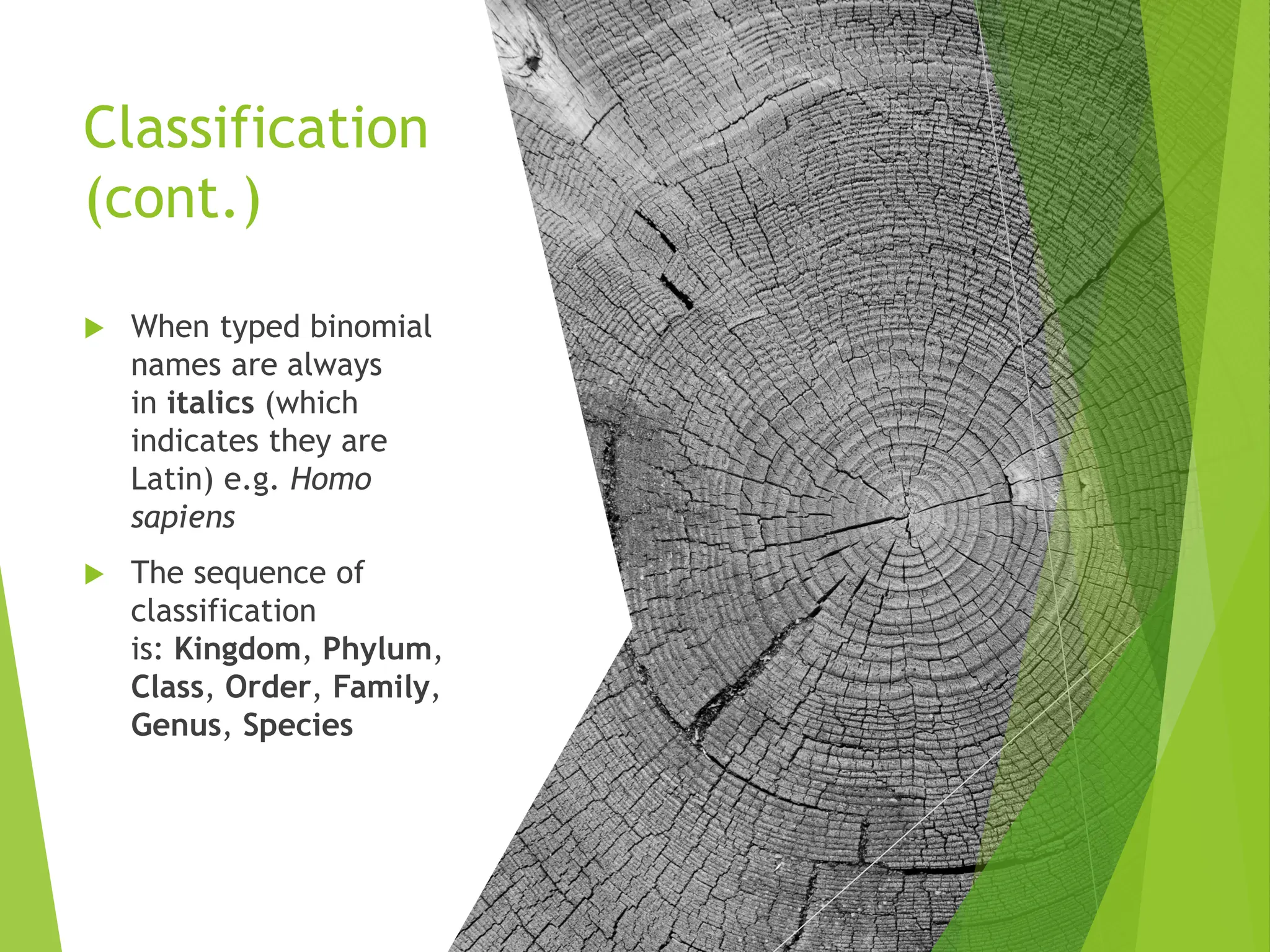 Classification (cont.)

When typed binomial names are always in italics (which indicates they are Latin) e.g. Homo sapiens

The sequence of classification is: Kingdom, Phylum, Class, Order, Family, Genus, Species